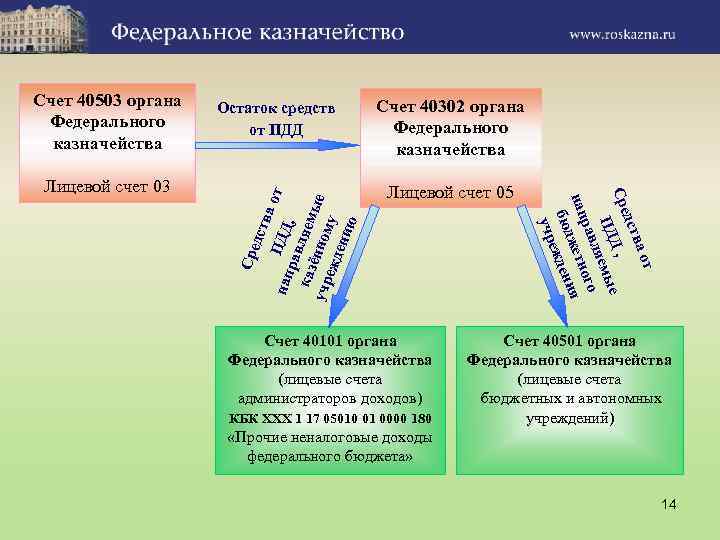 Федеральное казначейство

www.roskazna.ru

Счет 40503 органа Федерального казначейства

Лицевой счет 03

Остаток средств от ПДД

Счет 40302 органа Федерального казначейства

Лицевой счет 05

Средства от ПДД, направляемые казённому учреждению

Средства от ПДД, направляемые бюджетного учреждени

Счет 40101 органа Федерального казначейства (лицевые счета администраторов доходов) КБК ХХХ 1 17 05010 01 0000 180 «Прочие неналоговые доходы федерального бюджета»

Счет 40501 органа Федерального казначейства (лицевые счета бюджетных и автономных учреждений)

14